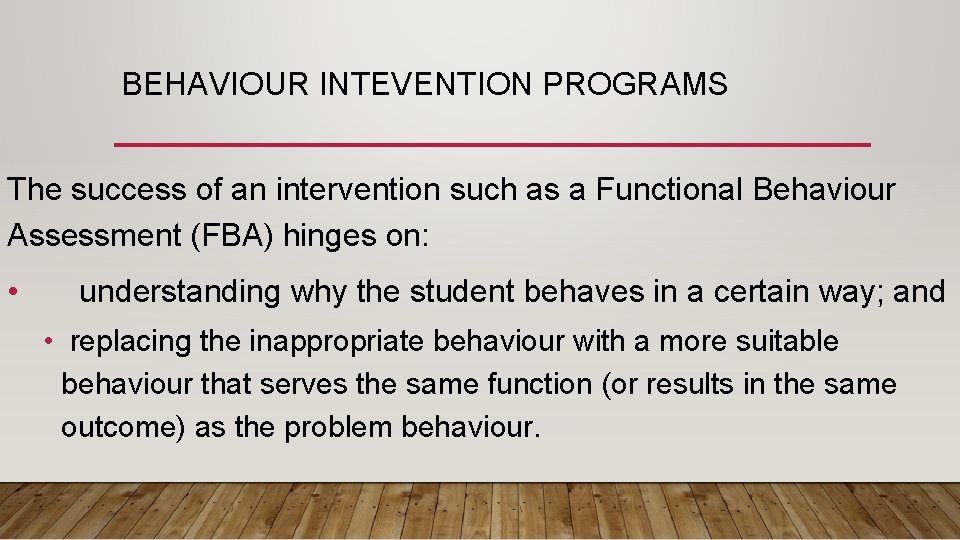 BEHAVIOUR INTEVENTION PROGRAMS

The success of an intervention such as a Functional Behaviour Assessment (FBA) hinges on:

• understanding why the student behaves in a certain way; and

• replacing the inappropriate behaviour with a more suitable behaviour that serves the same function (or results in the same outcome) as the problem behaviour.